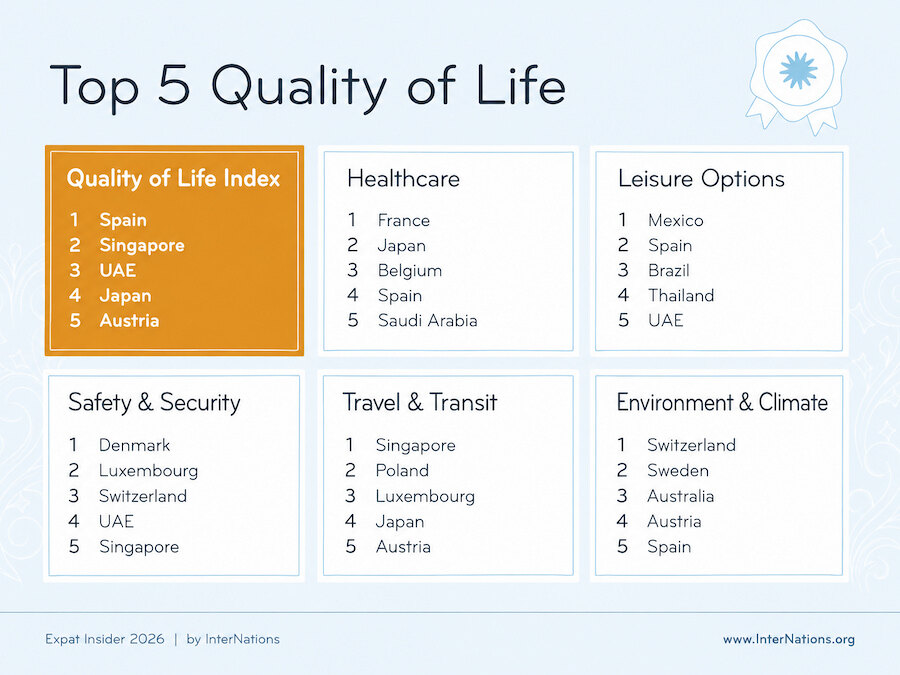 Top 5 Quality of Life

Quality of Life Index
1 Spain
2 Singapore
3 UAE
4 Japan
5 Austria

Healthcare
1 France
2 Japan
3 Belgium
4 Spain
5 Saudi Arabia

Leisure Options
1 Mexico
2 Spain
3 Brazil
4 Thailand
5 UAE

Safety & Security
1 Denmark
2 Luxembourg
3 Switzerland
4 UAE
5 Singapore

Travel & Transit
1 Singapore
2 Poland
3 Luxembourg
4 Japan
5 Austria

Environment & Climate
1 Switzerland
2 Sweden
3 Australia
4 Austria
5 Spain

Expat Insider 2026 | by InterNations

www.InterNations.org